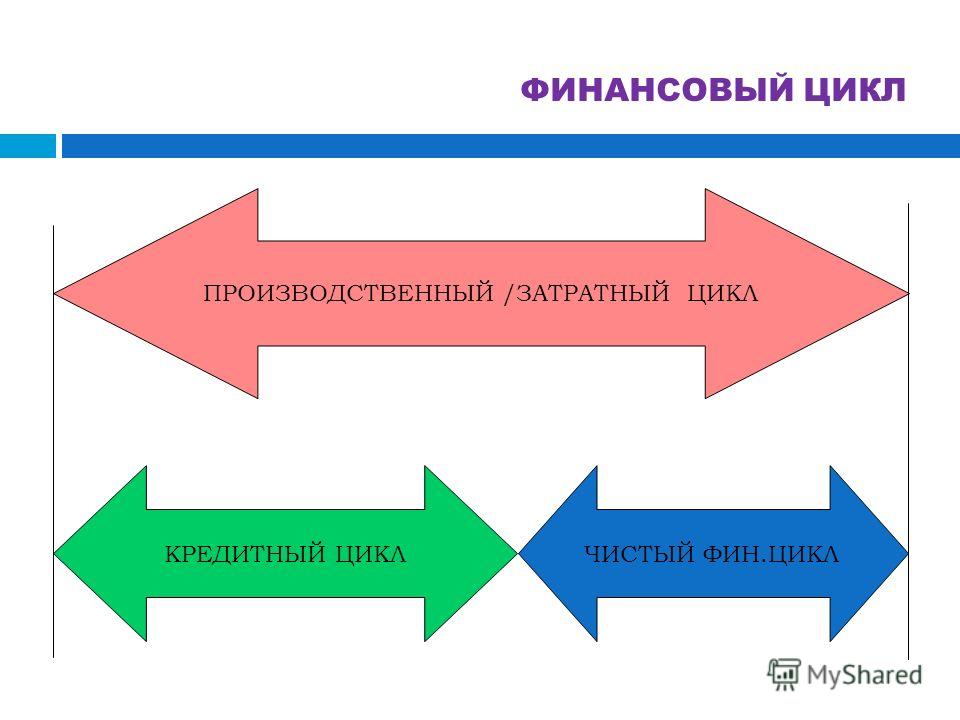 ФИНАНСОВЫЙ ЦИКЛ

ПРОИЗВОДСТВЕННЫЙ /ЗАТРАТНЫЙ ЦИКЛ

КРЕДИТНЫЙ ЦИКЛ

ЧИСТЫЙ ФИН.ЦИКЛ

MyShared